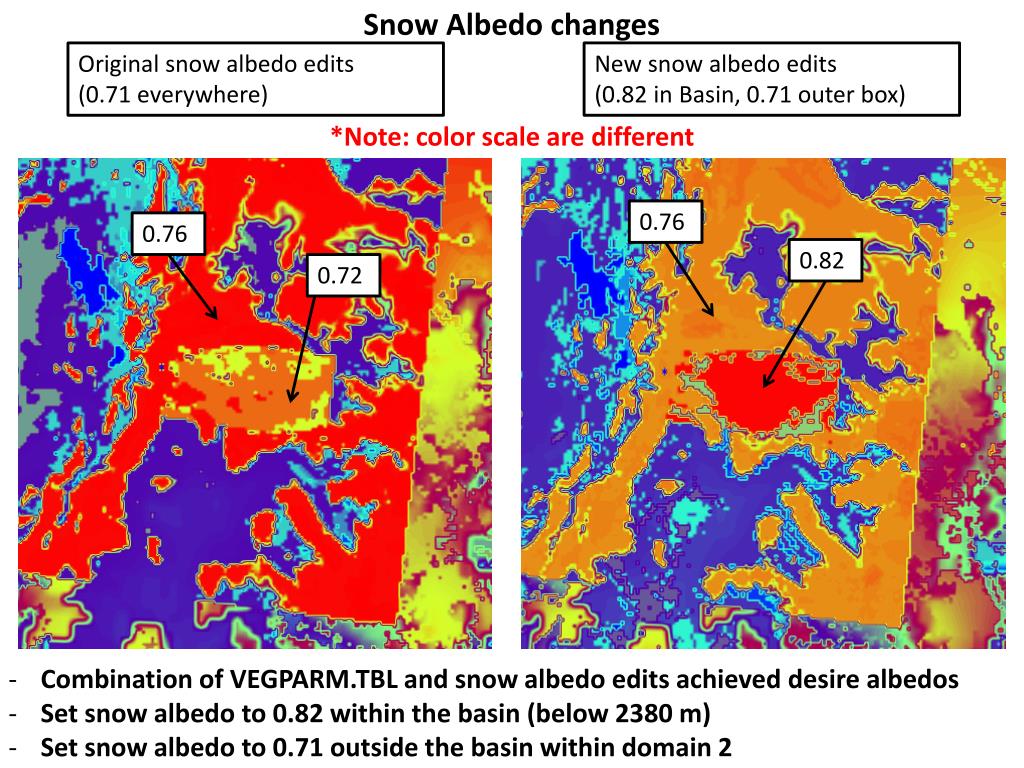 Snow Albedo changes

Original snow albedo edits
(0.71 everywhere)

New snow albedo edits
(0.82 in Basin, 0.71 outer box)

*Note: color scale are different

0.76

0.72

0.76

0.82

- Combination of VEGPARM.TBL and snow albedo edits achieved desire albedos
- Set snow albedo to 0.82 within the basin (below 2380 m)
- Set snow albedo to 0.71 outside the basin within domain 2